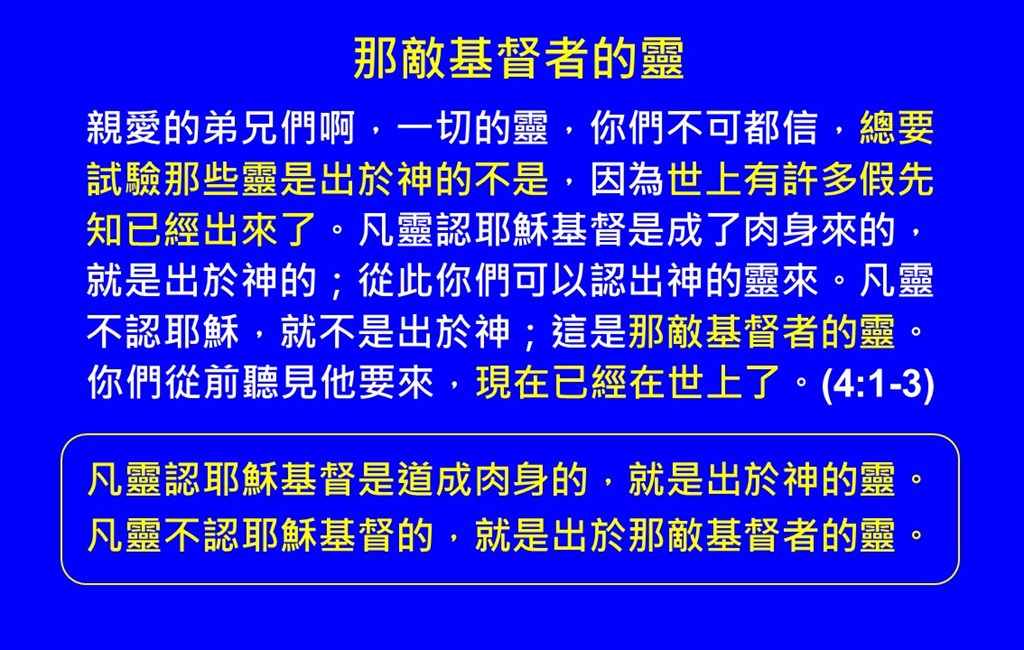 那敵基督者的靈

親愛的弟兄們啊，一切的靈，你們不可都信，總要試驗那些靈是出於神的不是，因為世上有許多假先知已經出來了。凡靈認耶穌基督是成了肉身來的，就是出於神的；從此你們可以認出神的靈來。凡靈不認耶穌，就不是出於神；這是那敵基督者的靈。你們從前聽見他要來，現在已經在世上了。(4:1-3)

凡靈認耶穌基督是道成肉身的，就是出於神的靈。
凡靈不認耶穌基督的，就是出於那敵基督者的靈。